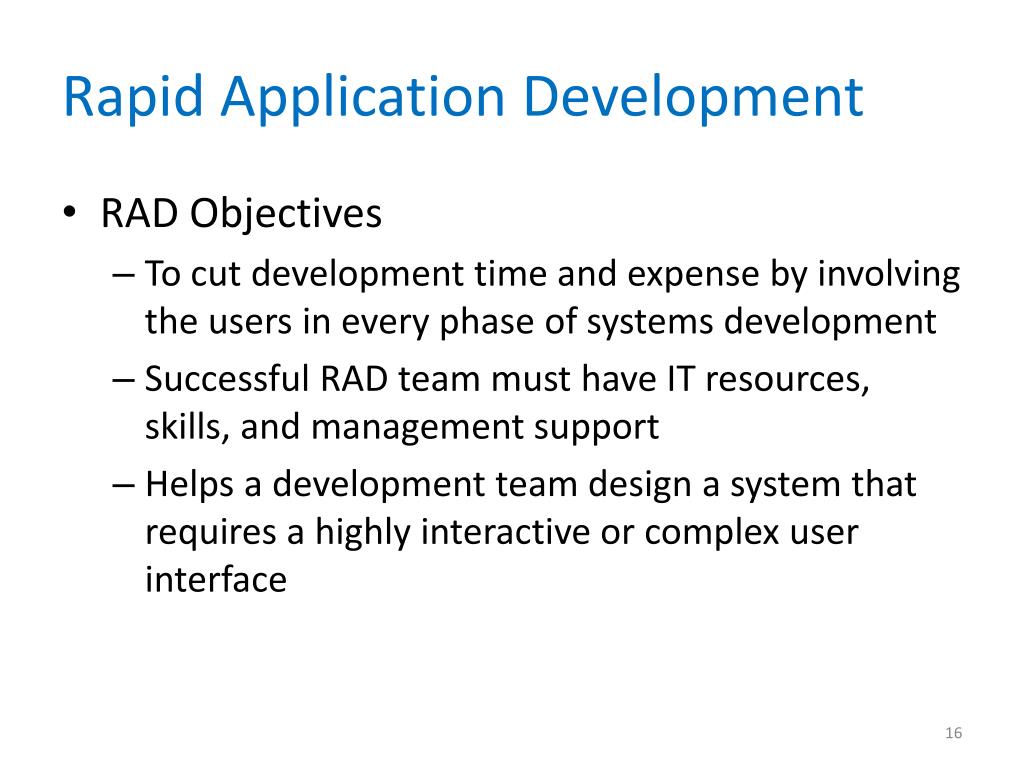 Rapid Application Development

• RAD Objectives
– To cut development time and expense by involving the users in every phase of systems development
– Successful RAD team must have IT resources, skills, and management support
– Helps a development team design a system that requires a highly interactive or complex user interface

16